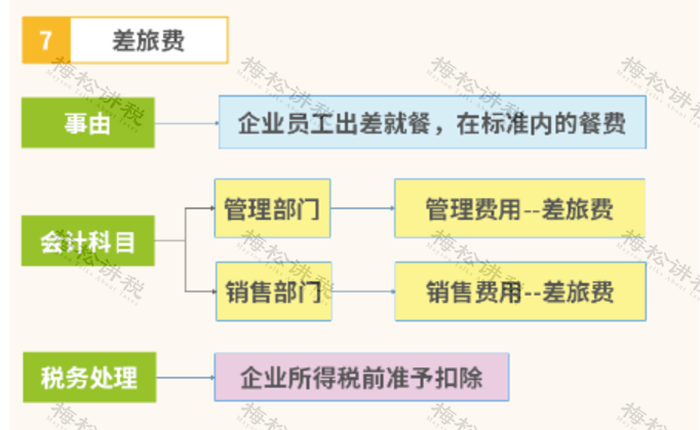 7 差旅费

事由

企业员工出差就餐，在标准内的餐费

会计科目

管理部门

管理费用--差旅费

销售部门

销售费用--差旅费

税务处理

企业所得税前准予扣除

梅松讲税